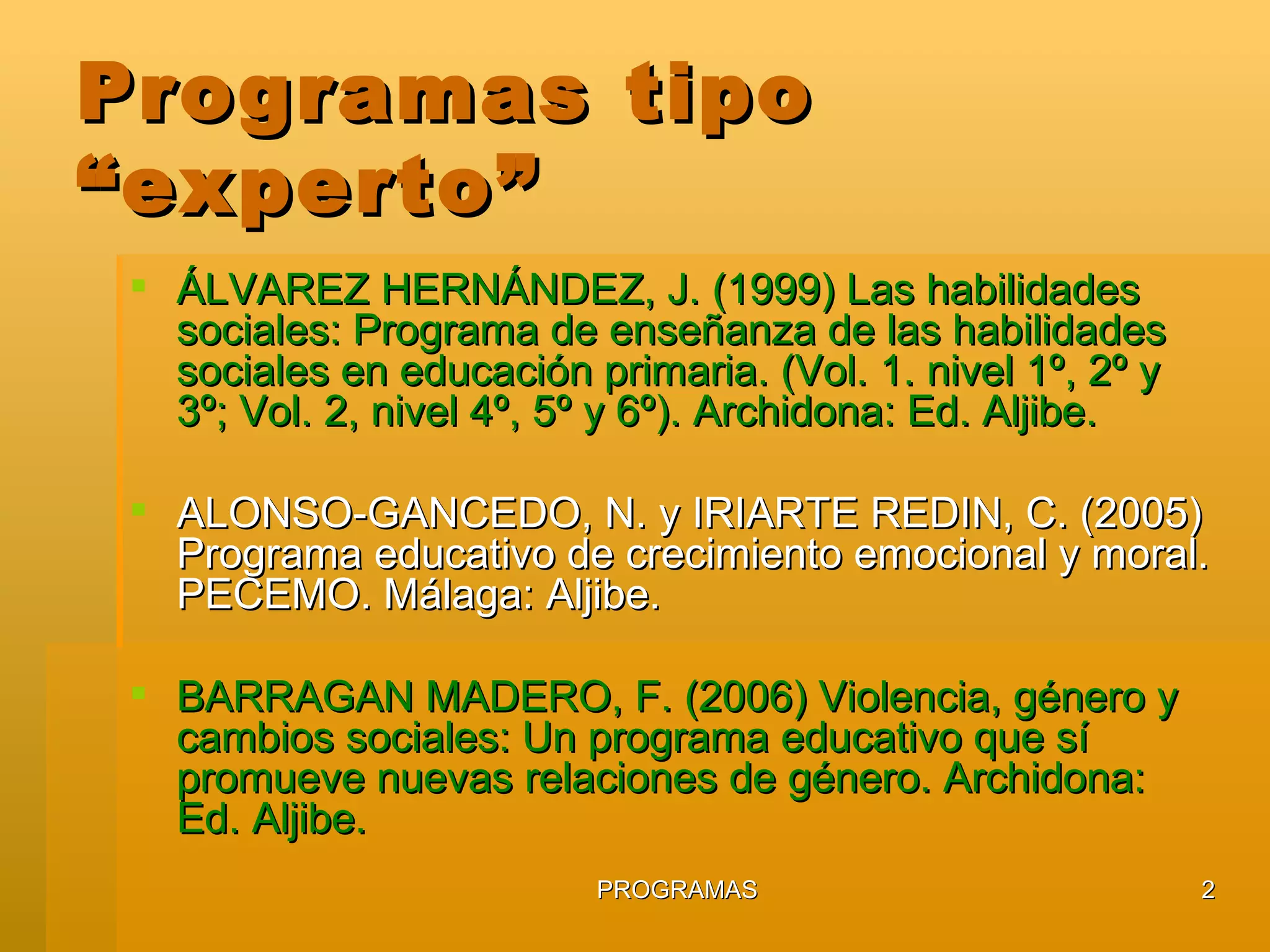 Programas tipo “experto”

ÁLVAREZ HERNÁNDEZ, J. (1999) Las habilidades sociales: Programa de enseñanza de las habilidades sociales en educación primaria. (Vol. 1. nivel 1º, 2º y 3º; Vol. 2, nivel 4º, 5º y 6º). Archidona: Ed. Aljibe.

ALONSO-GANCEDO, N. y IRIARTE REDIN, C. (2005) Programa educativo de crecimiento emocional y moral. PECEMO. Málaga: Aljibe.

BARRAGAN MADERO, F. (2006) Violencia, género y cambios sociales: Un programa educativo que sí promueve nuevas relaciones de género. Archidona: Ed. Aljibe.

PROGRAMAS

2